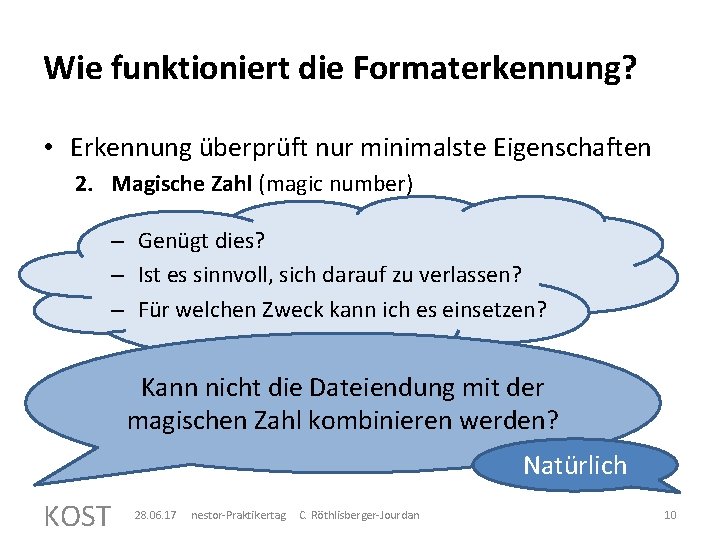 Wie funktioniert die Formaterkennung?

• Erkennung überprüft nur minimalste Eigenschaften

2. **Magische Zahl** (magic number)

– Genügt dies?
– Ist es sinnvoll, sich darauf zu verlassen?
– Für welchen Zweck kann ich es einsetzen?

Kann nicht die Dateiendung mit der magischen Zahl kombinieren werden?

Natürlich

KOST 28.06.17 nestor-Praktikertag C. Röthlisberger-Jourdan 10